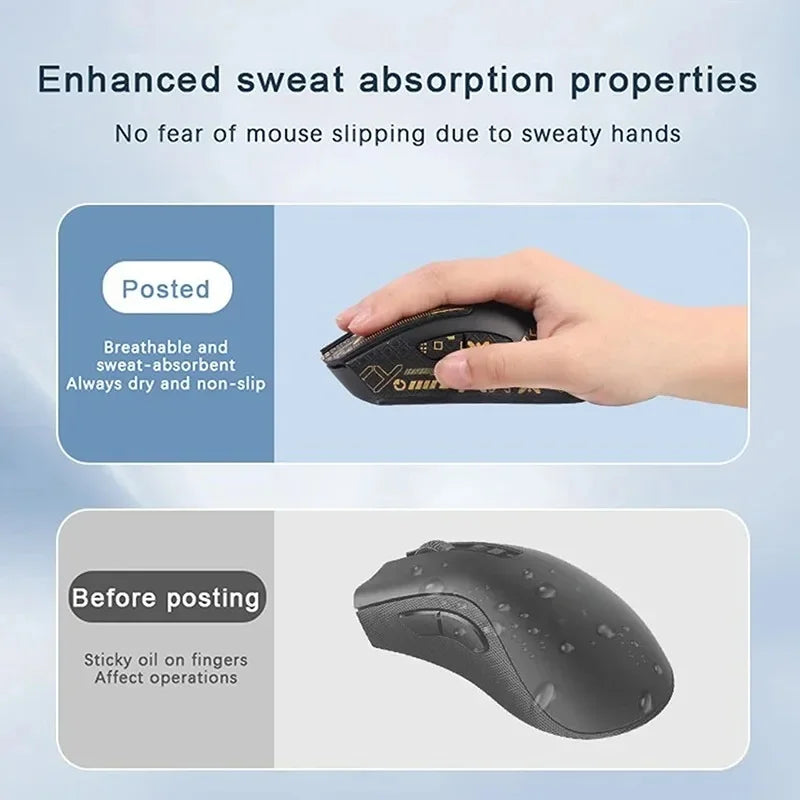 Enhanced sweat absorption properties

No fear of mouse slipping due to sweaty hands

Posted

Breathable and sweat-absorbent
Always dry and non-slip

Before posting

Sticky oil on fingers
Affect operations